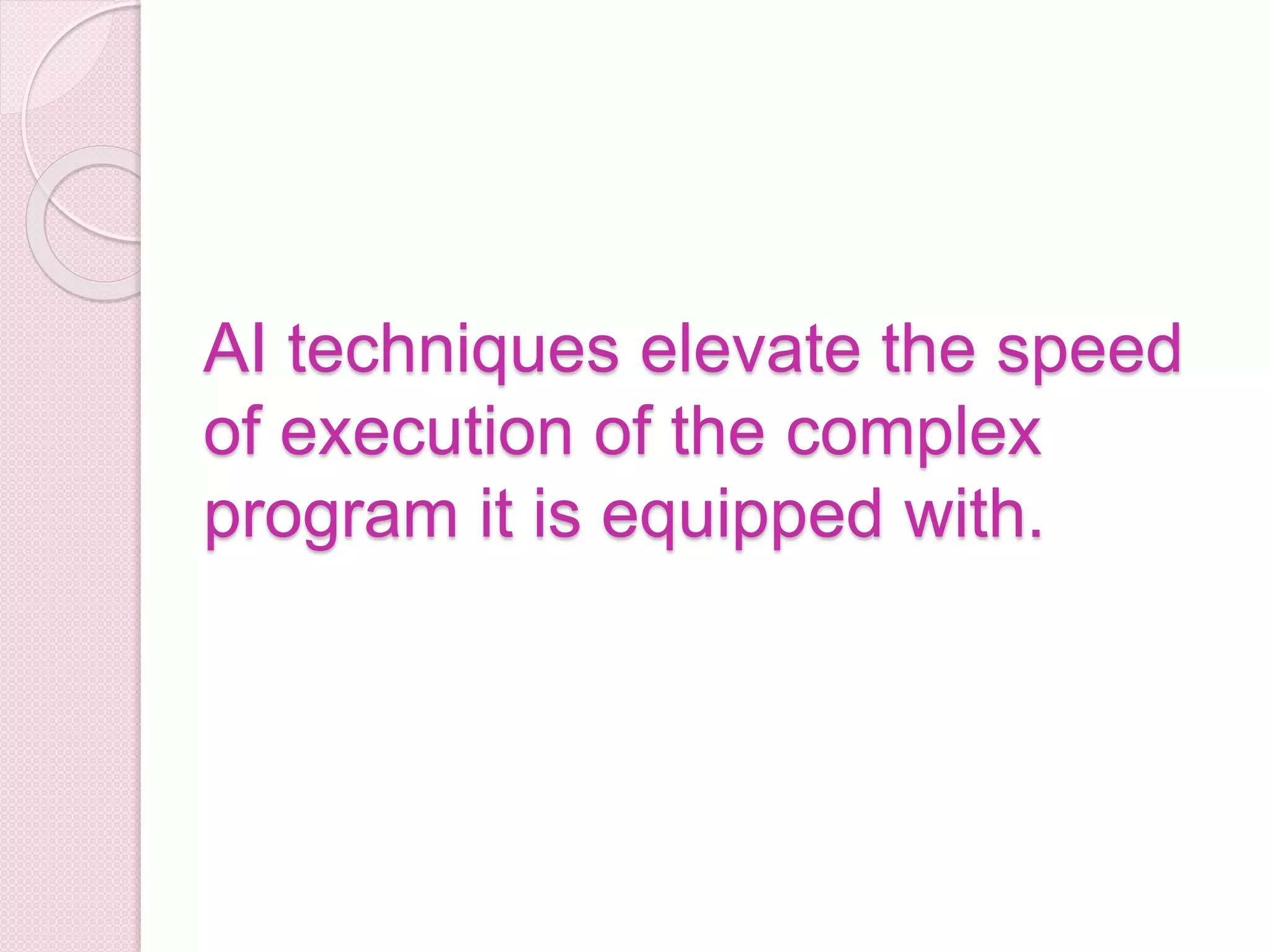 AI techniques elevate the speed of execution of the complex program it is equipped with.